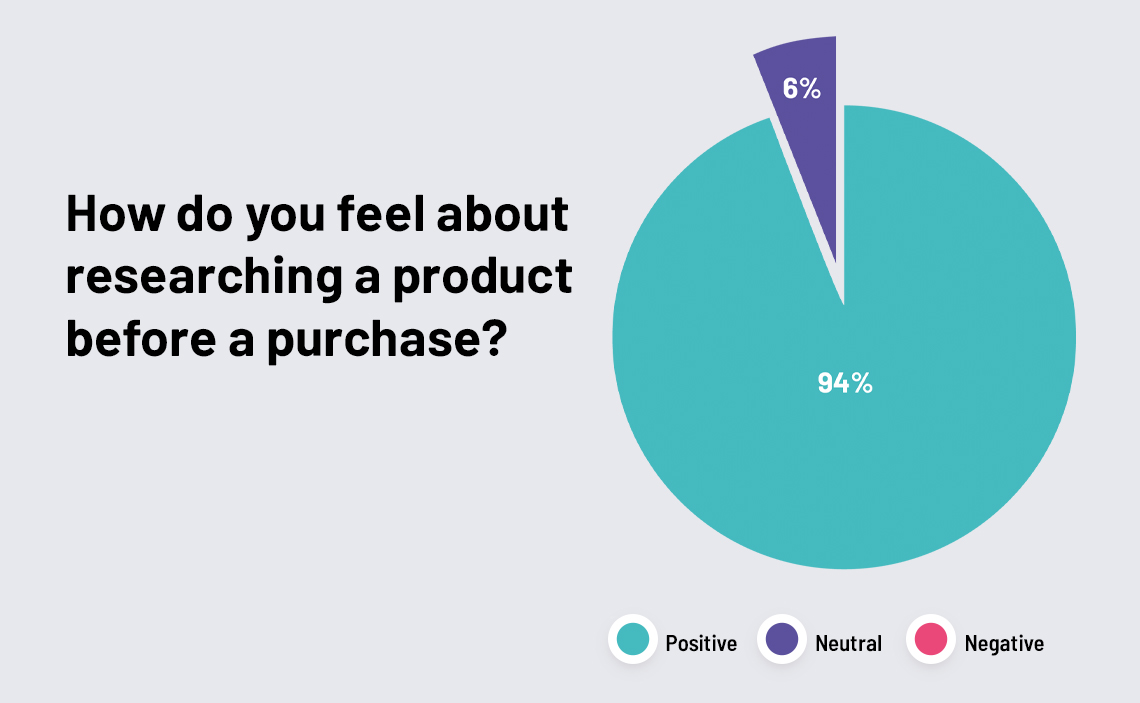 How do you feel about researching a product before a purchase?

6%

94%

Positive Neutral Negative